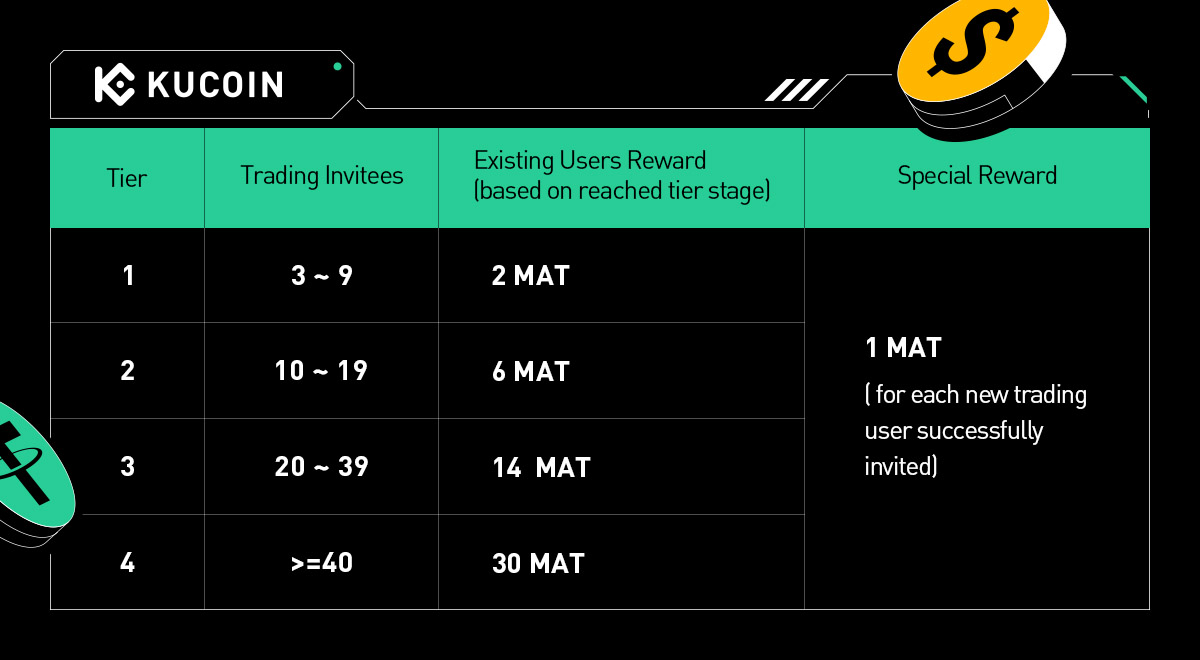 KUCOIN

| Tier | Trading Invitees | Existing Users Reward (based on reached tier stage) | Special Reward |
|---|---|---|---|
| 1 | 3 ~ 9 | 2 MAT | 1 MAT ( for each new trading user successfully invited) |
| 2 | 10 ~ 19 | 6 MAT | |
| 3 | 20 ~ 39 | 14 MAT | |
| 4 | >=40 | 30 MAT | |